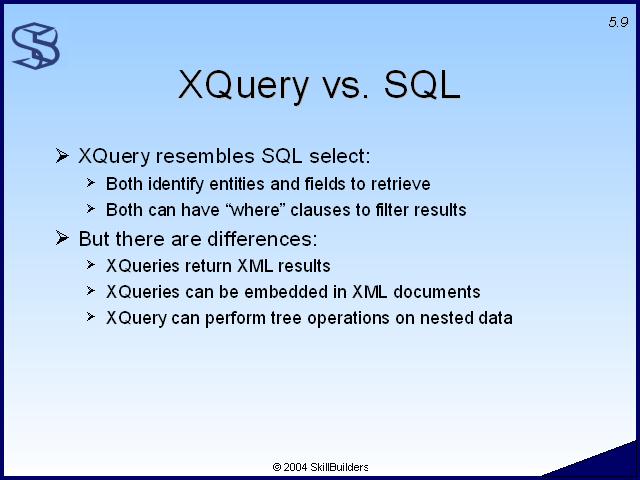 5.9

XQuery vs. SQL

➢ XQuery resembles SQL select:
  ➢ Both identify entities and fields to retrieve
  ➢ Both can have “where” clauses to filter results
➢ But there are differences:
  ➢ XQueries return XML results
  ➢ XQueries can be embedded in XML documents
  ➢ XQuery can perform tree operations on nested data

© 2004 SkillBuilders